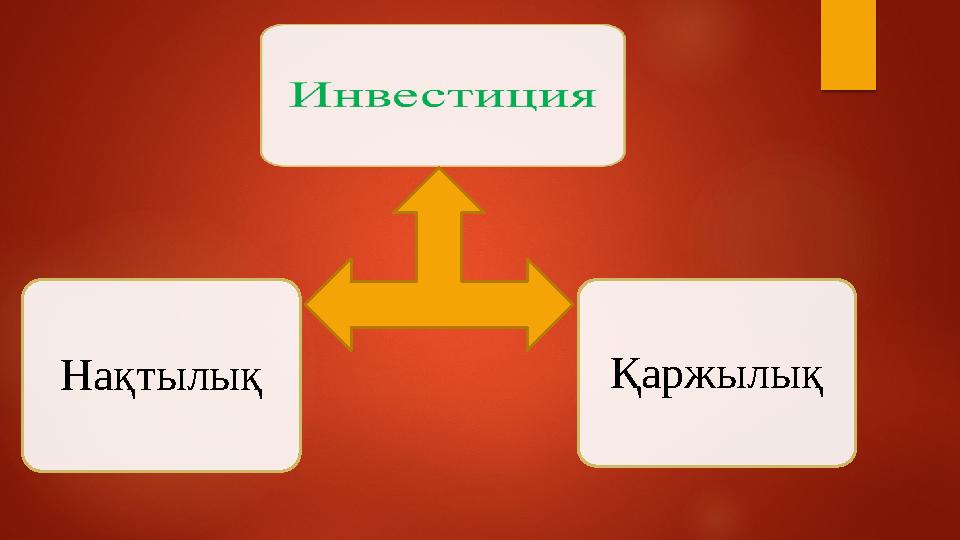 Инвестиция

Нақтылық

Қаржылық